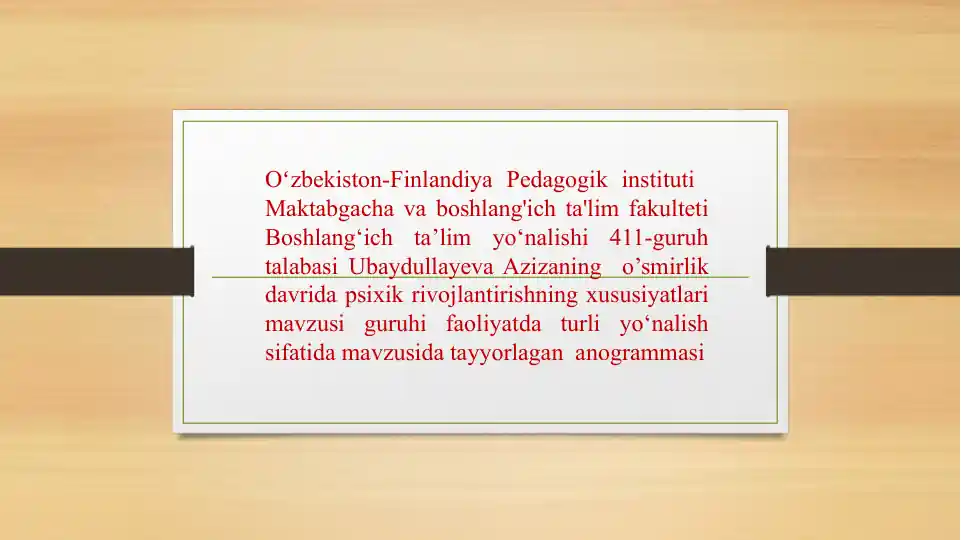 O‘zbekiston-Finlandiya Pedagogik instituti Maktabgacha va boshlang'ich ta'lim fakulteti Boshlang‘ich ta’lim yo‘nalishi 411-guruh talabasi Ubaydullayeva Azizaning o’smirlik davrida psixik rivojlantirishning xususiyatlari mavzusi guruhi faoliyatda turli yo‘nalish sifatida mavzusida tayyorlagan anogrammasi